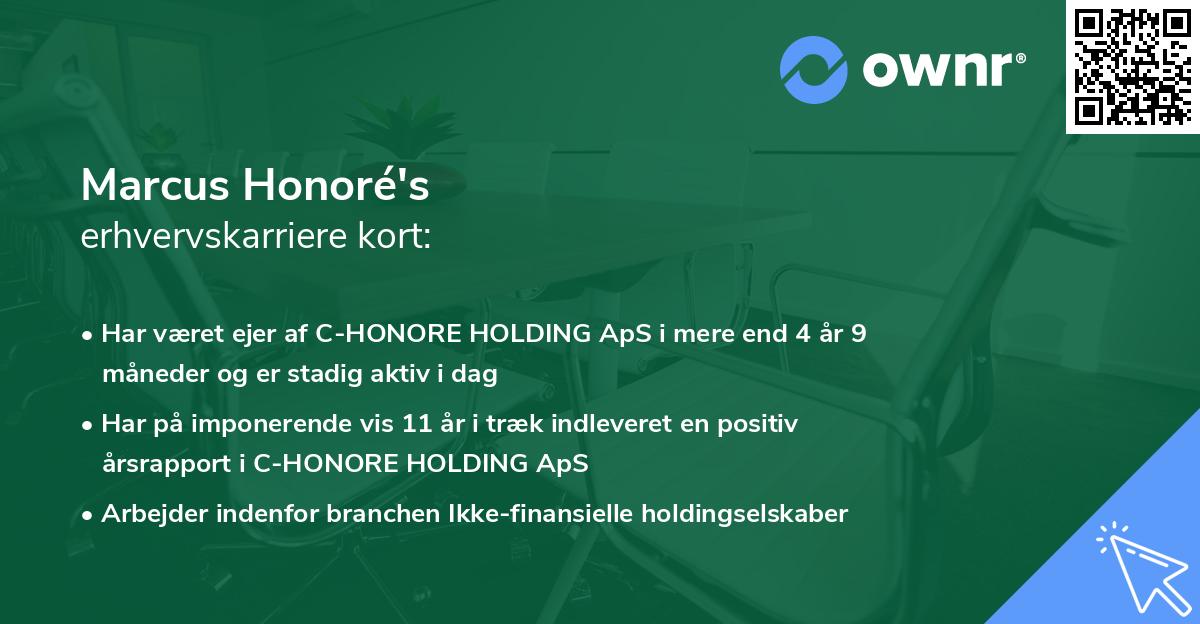 ownr®

Marcus Honoré's
erhvervskarriere kort:

• Har været ejer af C-HONORE HOLDING ApS i mere end 4 år 9 måneder og er stadig aktiv i dag

• Har på imponerende vis 11 år i træk indleveret en positiv årsrapport i C-HONORE HOLDING ApS

• Arbejder indenfor branchen Ikke-finansielle holdingselskaber